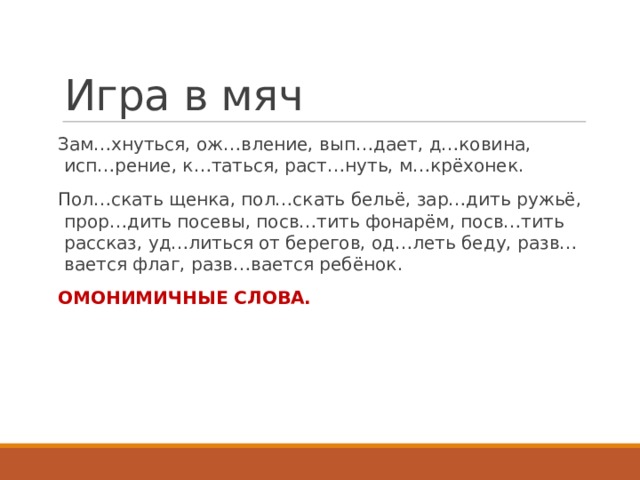 Игра в мяч

Зам…хнуться, ож…вление, вып…дает, д…ковина, исп…рение, к…таться, раст…нуть, м…крёхонек.

Пол…скать щенка, пол…скать бельё, зар…дить ружьё, прор…дить посевы, посв…тить фонарём, посв…тить рассказ, уд…литься от берегов, од…леть беду, разв…вается флаг, разв…вается ребёнок.

ОМОНИМИЧНЫЕ СЛОВА.